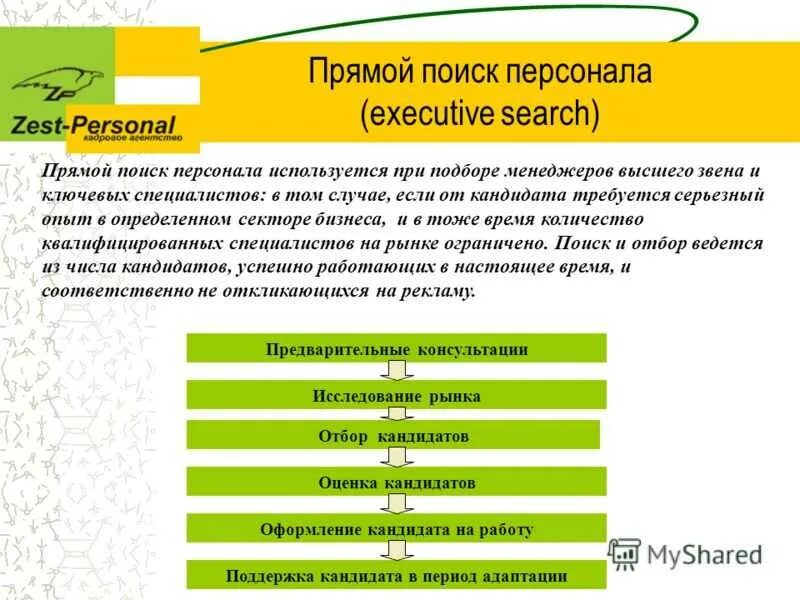 ZP
Zest-Personal
кадровое агентство

Прямой поиск персонала
(executive search)

Прямой поиск персонала используется при подборе менеджеров высшего звена и ключевых специалистов: в том случае, если от кандидата требуется серьезный опыт в определенном секторе бизнеса, и в тоже время количество квалифицированных специалистов на рынке ограничено. Поиск и отбор ведется из числа кандидатов, успешно работающих в настоящее время, и соответственно не откликающихся на рекламу.

Предварительные консультации

Исследование рынка

Отбор кандидатов

Оценка кандидатов

Оформление кандидата на работу

Поддержка кандидата в период адаптации

MyShared